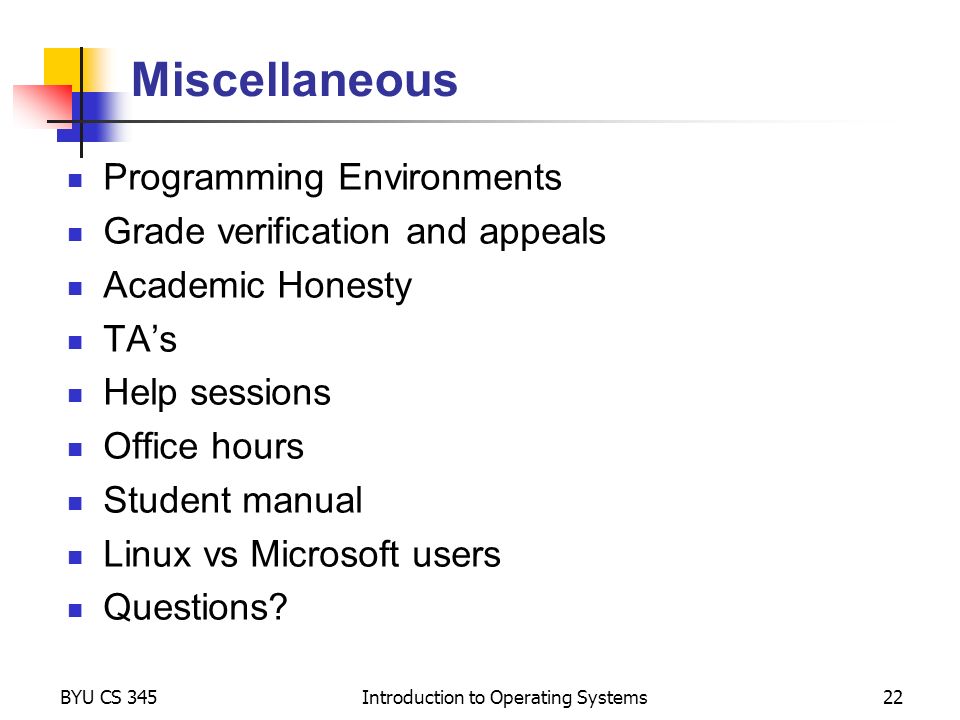 Miscellaneous

- Programming Environments
- Grade verification and appeals
- Academic Honesty
- TA’s
- Help sessions
- Office hours
- Student manual
- Linux vs Microsoft users
- Questions?

BYU CS 345 Introduction to Operating Systems 22